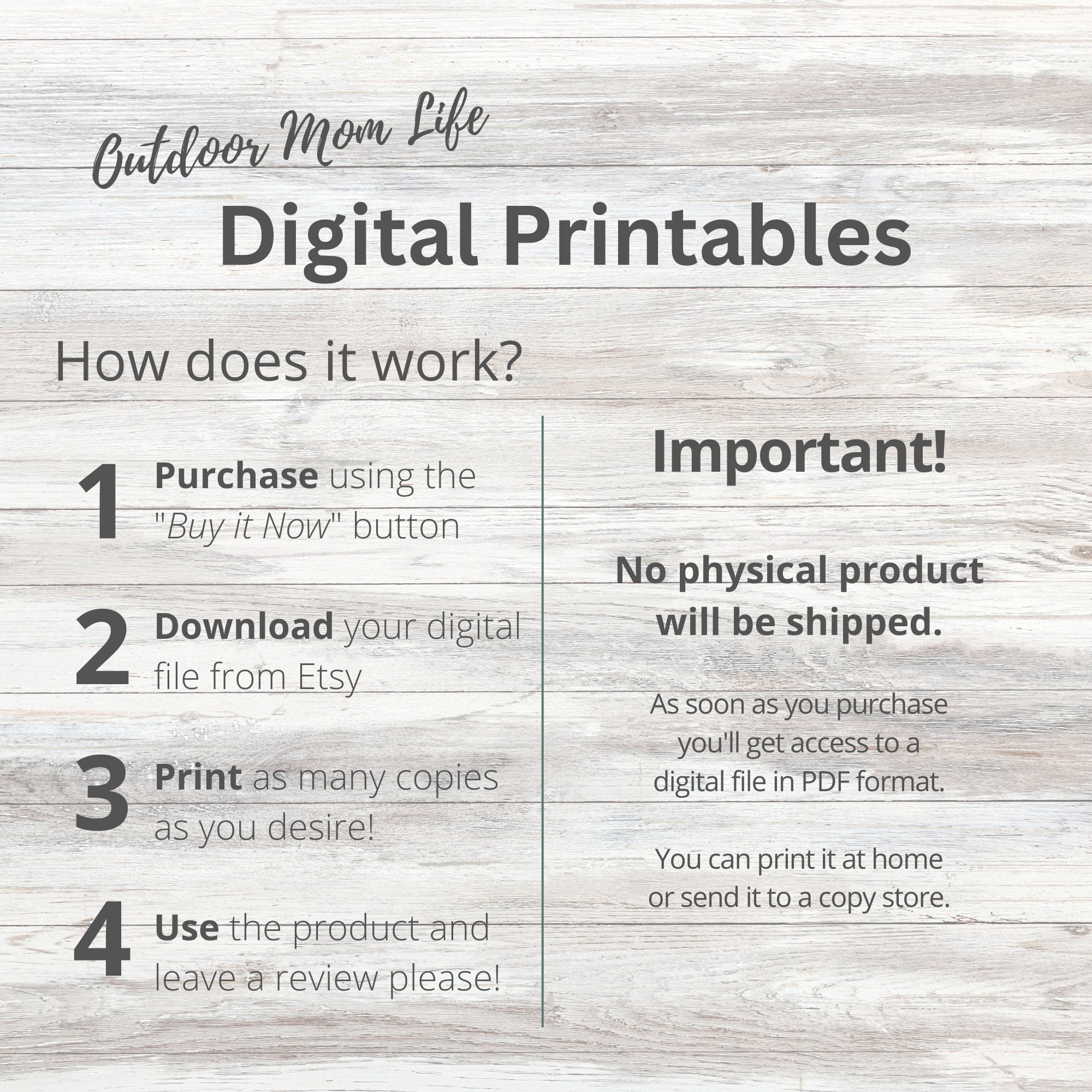 Outdoor Mom Life

Digital Printables

How does it work?

1 Purchase using the "Buy it Now" button

2 Download your digital file from Etsy

3 Print as many copies as you desire!

4 Use the product and leave a review please!

Important!

No physical product will be shipped.

As soon as you purchase you'll get access to a digital file in PDF format.

You can print it at home or send it to a copy store.